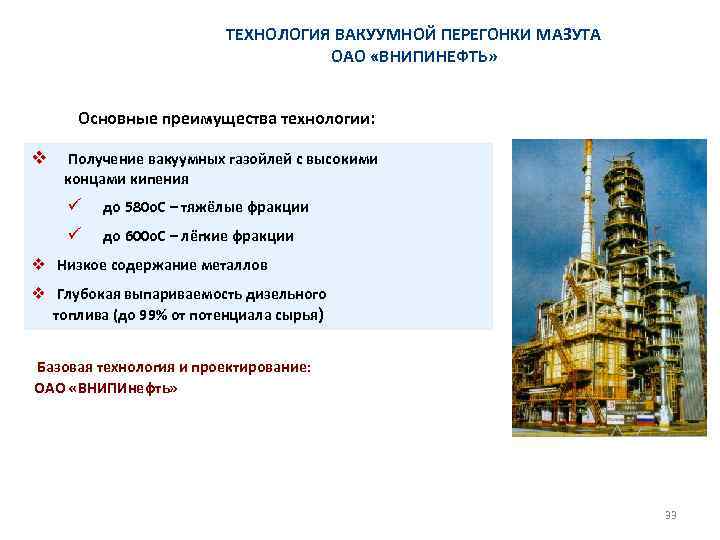 ТЕХНОЛОГИЯ ВАКУУМНОЙ ПЕРЕГОНКИ МАЗУТА
ОАО «ВНИПИНЕФТЬ»

Основные преимущества технологии:

❖ Получение вакуумных газойлей с высокими концами кипения

✓ до 580оС – тяжёлые фракции

✓ до 600оС – лёгкие фракции

❖ Низкое содержание металлов

❖ Глубокая выпариваемость дизельного топлива (до 99% от потенциала сырья)

Базовая технология и проектирование:
ОАО «ВНИПИнефть»

33